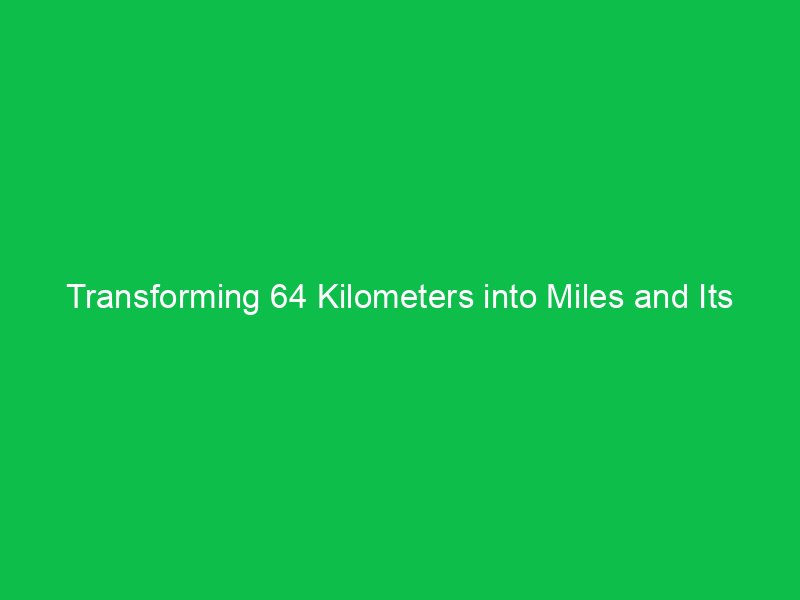 Transforming 64 Kilometers into Miles and Its